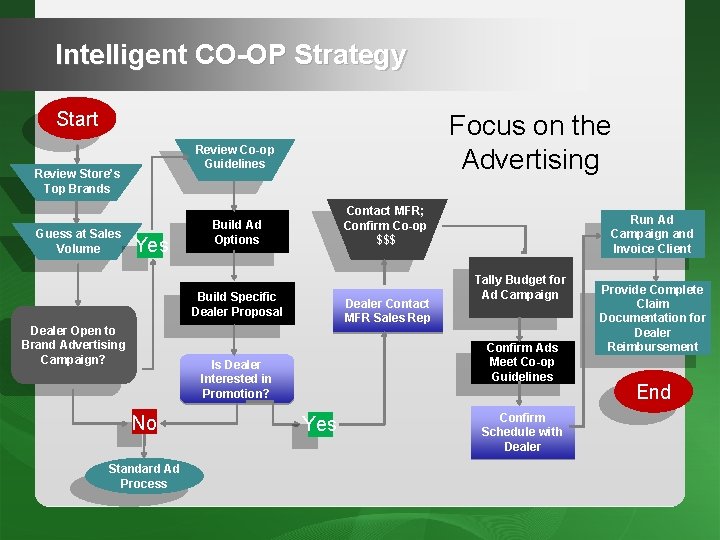 Intelligent CO-OP Strategy

Focus on the Advertising

Start

Review Store's Top Brands

Guess at Sales Volume

Dealer Open to Brand Advertising Campaign?

Yes

Review Co-op Guidelines

Build Ad Options

Build Specific Dealer Proposal

Is Dealer Interested in Promotion?

No

Standard Ad Process

Yes

Dealer Contact MFR Sales Rep

Contact MFR; Confirm Co-op $$$

Tally Budget for Ad Campaign

Confirm Ads Meet Co-op Guidelines

Confirm Schedule with Dealer

Run Ad Campaign and Invoice Client

Provide Complete Claim Documentation for Dealer Reimbursement

End